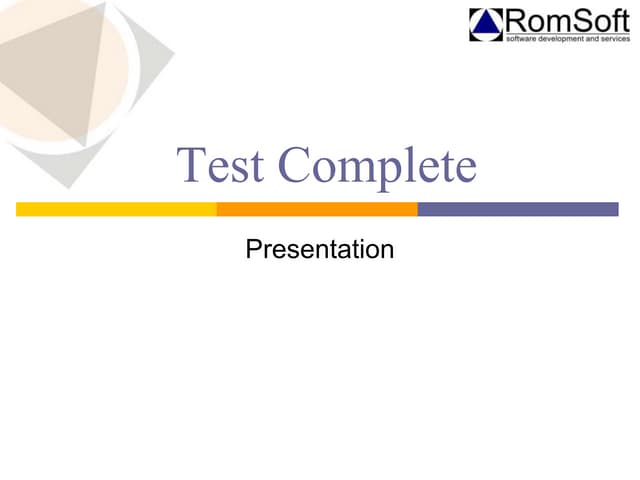 RomSoft
software development and services

Test Complete

Presentation